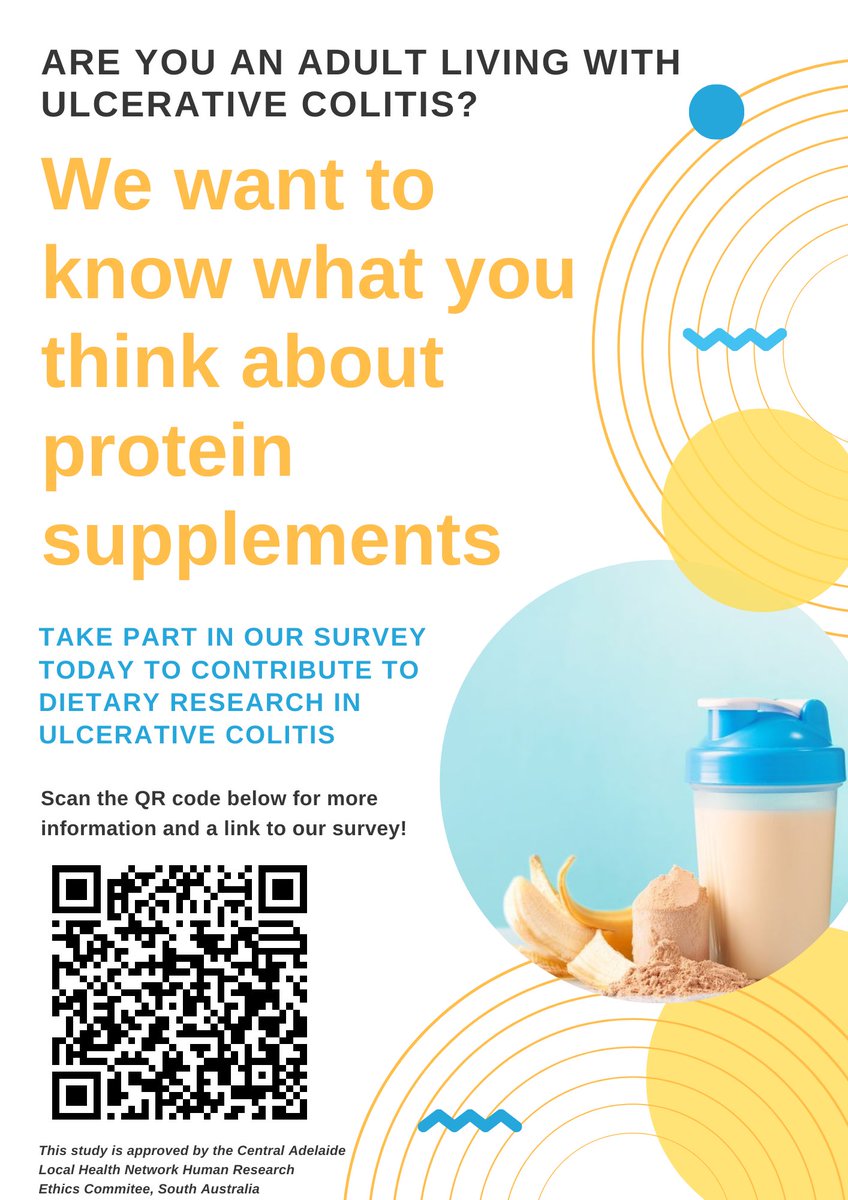 ARE YOU AN ADULT LIVING WITH ULCERATIVE COLITIS?

We want to know what you think about protein supplements

TAKE PART IN OUR SURVEY TODAY TO CONTRIBUTE TO DIETARY RESEARCH IN ULCERATIVE COLITIS

Scan the QR code below for more information and a link to our survey!

This study is approved by the Central Adelaide Local Health Network Human Research Ethics Commitee, South Australia